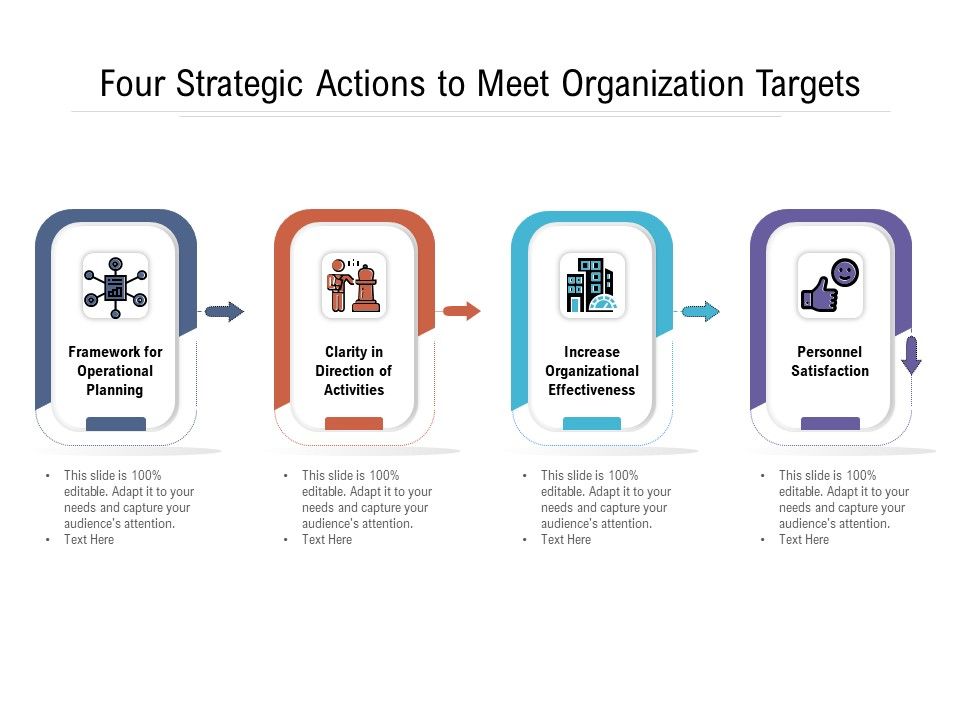 Four Strategic Actions to Meet Organization Targets

Framework for Operational Planning

- This slide is 100% editable. Adapt it to your needs and capture your audience's attention.
- Text Here

Clarity in Direction of Activities

- This slide is 100% editable. Adapt it to your needs and capture your audience's attention.
- Text Here

Increase Organizational Effectiveness

- This slide is 100% editable. Adapt it to your needs and capture your audience's attention.
- Text Here

Personnel Satisfaction

- This slide is 100% editable. Adapt it to your needs and capture your audience's attention.
- Text Here